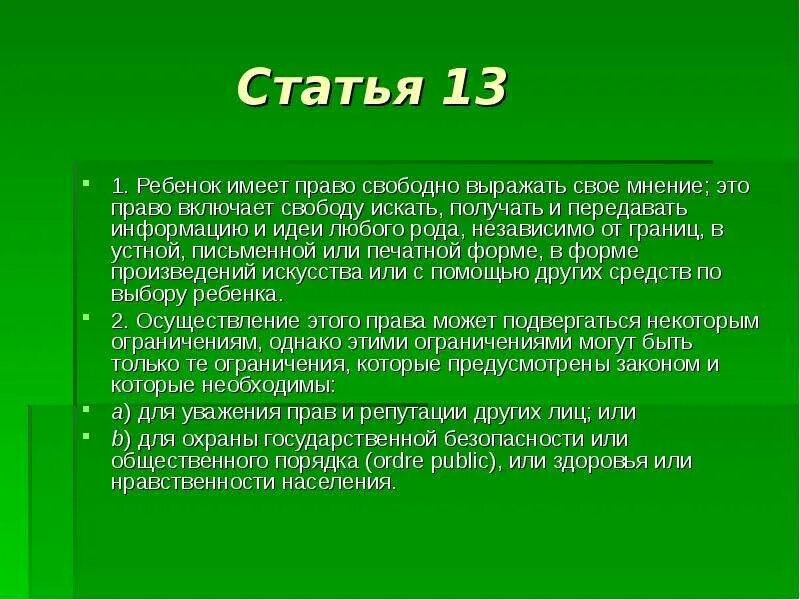 Статья 13

1. Ребенок имеет право свободно выражать свое мнение; это право включает свободу искать, получать и передавать информацию и идеи любого рода, независимо от границ, в устной, письменной или печатной форме, в форме произведений искусства или с помощью других средств по выбору ребенка.

2. Осуществление этого права может подвергаться некоторым ограничениям, однако этими ограничениями могут быть только те ограничения, которые предусмотрены законом и которые необходимы:

a) для уважения прав и репутации других лиц; или

b) для охраны государственной безопасности или общественного порядка (ordre public), или здоровья или нравственности населения.